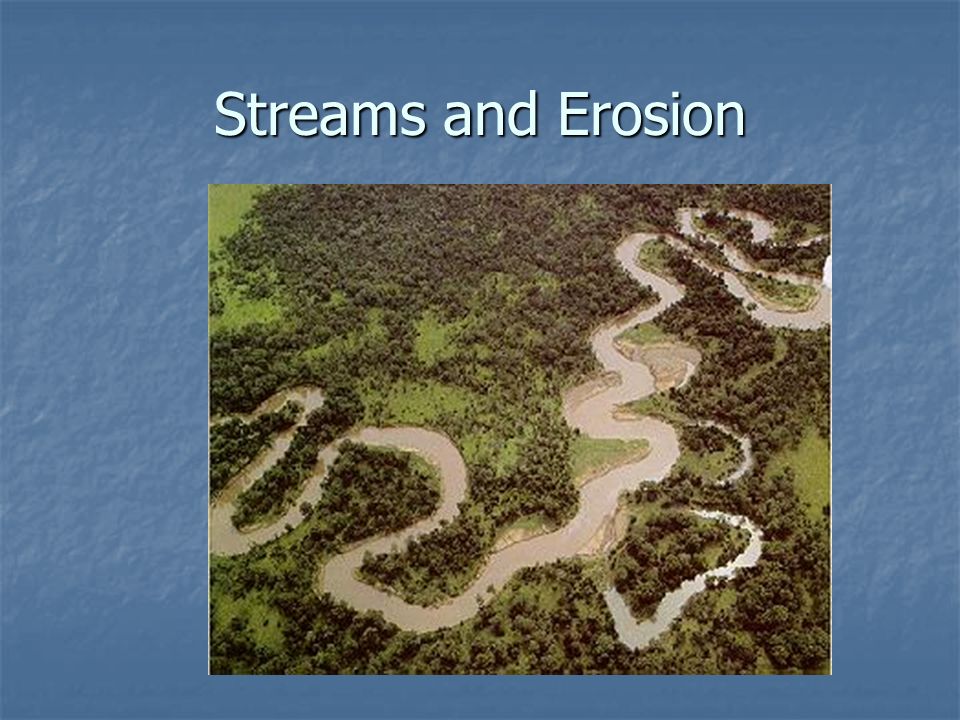 Streams and Erosion